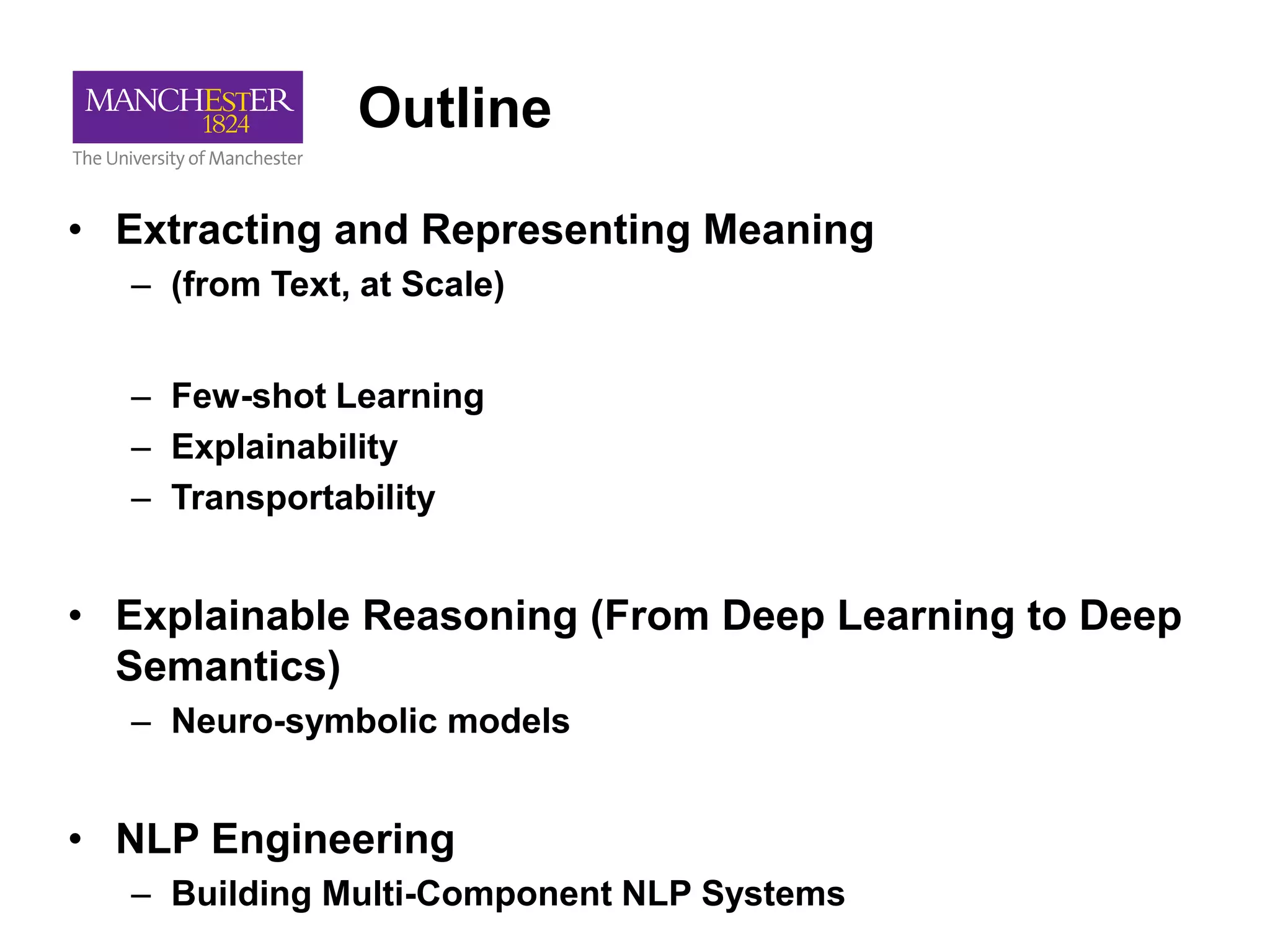 MANCHESTER
1824
The University of Manchester

Outline

• Extracting and Representing Meaning
– (from Text, at Scale)

– Few-shot Learning
– Explainability
– Transportability

• Explainable Reasoning (From Deep Learning to Deep Semantics)
– Neuro-symbolic models

• NLP Engineering
– Building Multi-Component NLP Systems